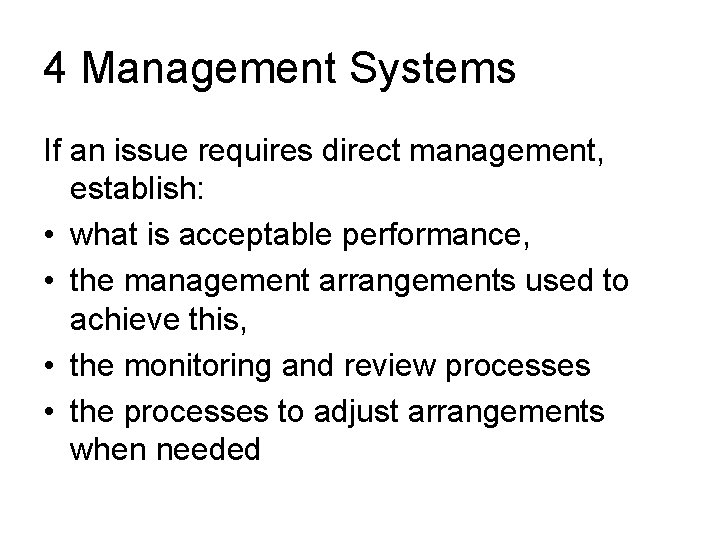 4 Management Systems

If an issue requires direct management, establish:

• what is acceptable performance,
• the management arrangements used to achieve this,
• the monitoring and review processes
• the processes to adjust arrangements when needed